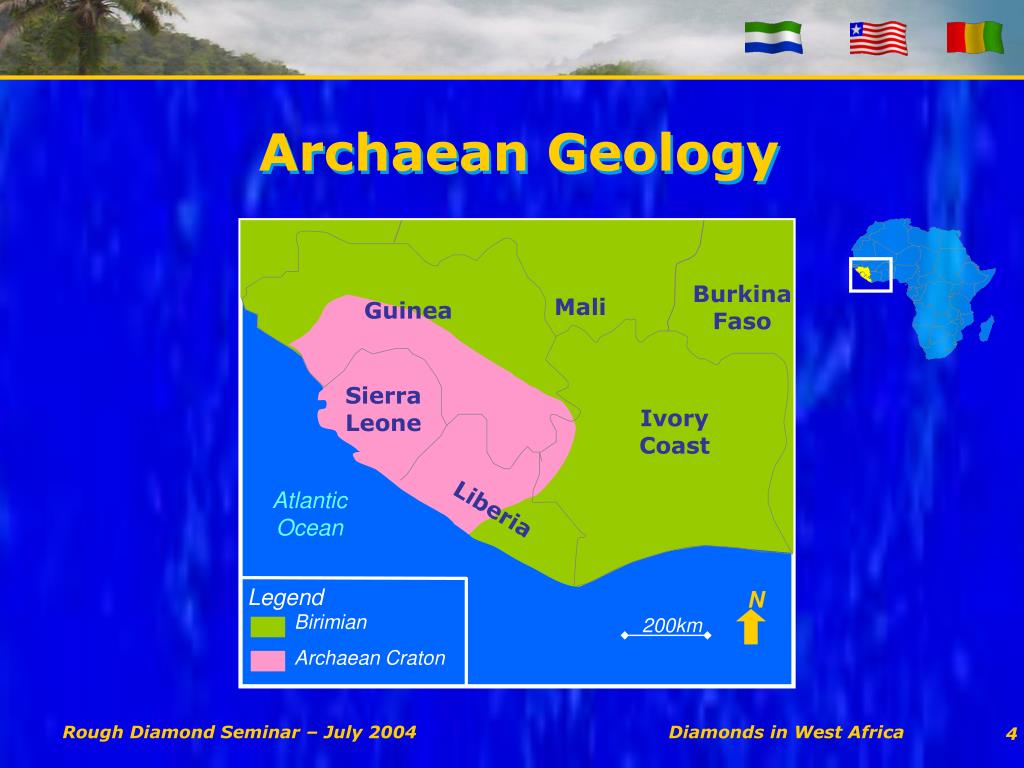 Archaean Geology

Guinea

Mali

Burkina Faso

Sierra Leone

Ivory Coast

Liberia

Atlantic Ocean

Legend

Birimian

Archaean Craton

N

200km

Rough Diamond Seminar – July 2004

Diamonds in West Africa

4